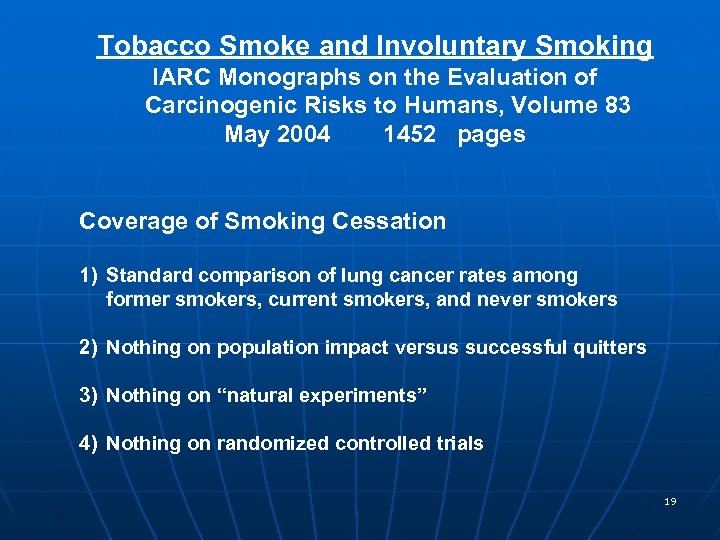 Tobacco Smoke and Involuntary Smoking
IARC Monographs on the Evaluation of Carcinogenic Risks to Humans, Volume 83
May 2004 1452 pages

Coverage of Smoking Cessation

1) Standard comparison of lung cancer rates among former smokers, current smokers, and never smokers

2) Nothing on population impact versus successful quitters

3) Nothing on “natural experiments”

4) Nothing on randomized controlled trials

19